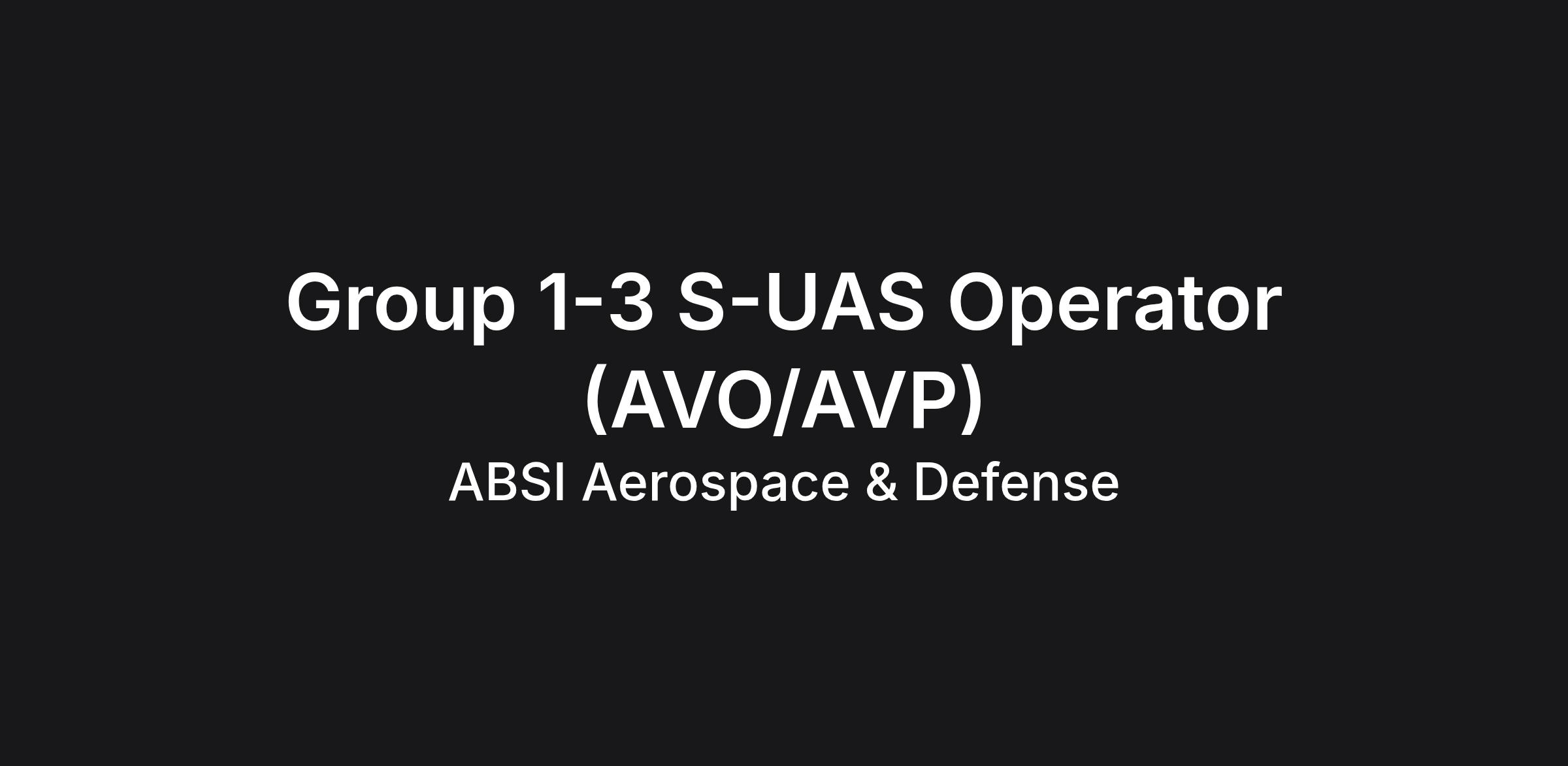 Group 1-3 S-UAS Operator (AVO/AVP)

ABSI Aerospace & Defense